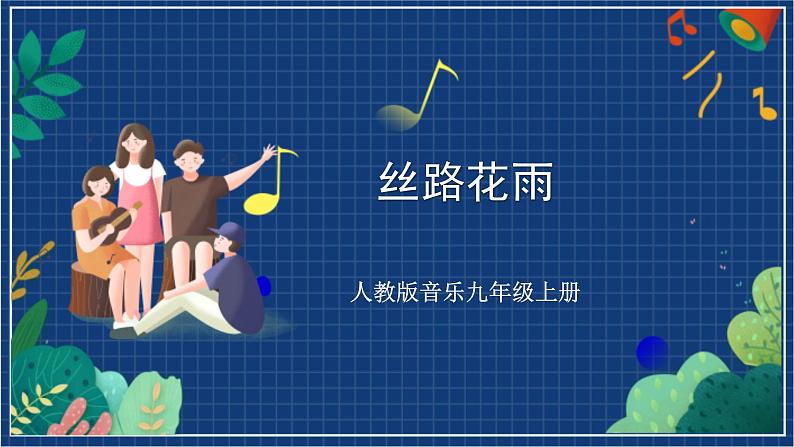 丝路花雨

人教版音乐九年级上册